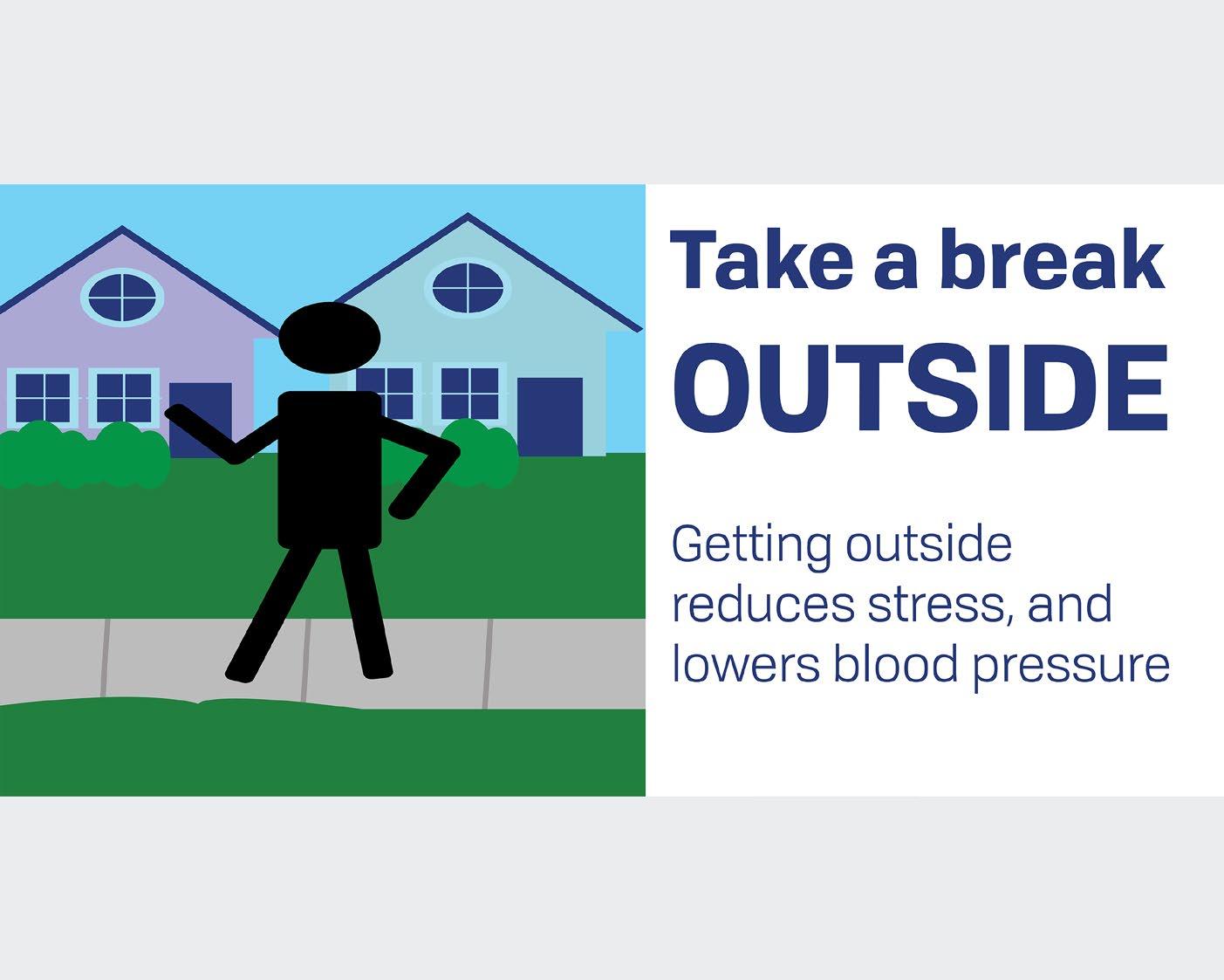 Take a break
OUTSIDE

Getting outside reduces stress, and lowers blood pressure